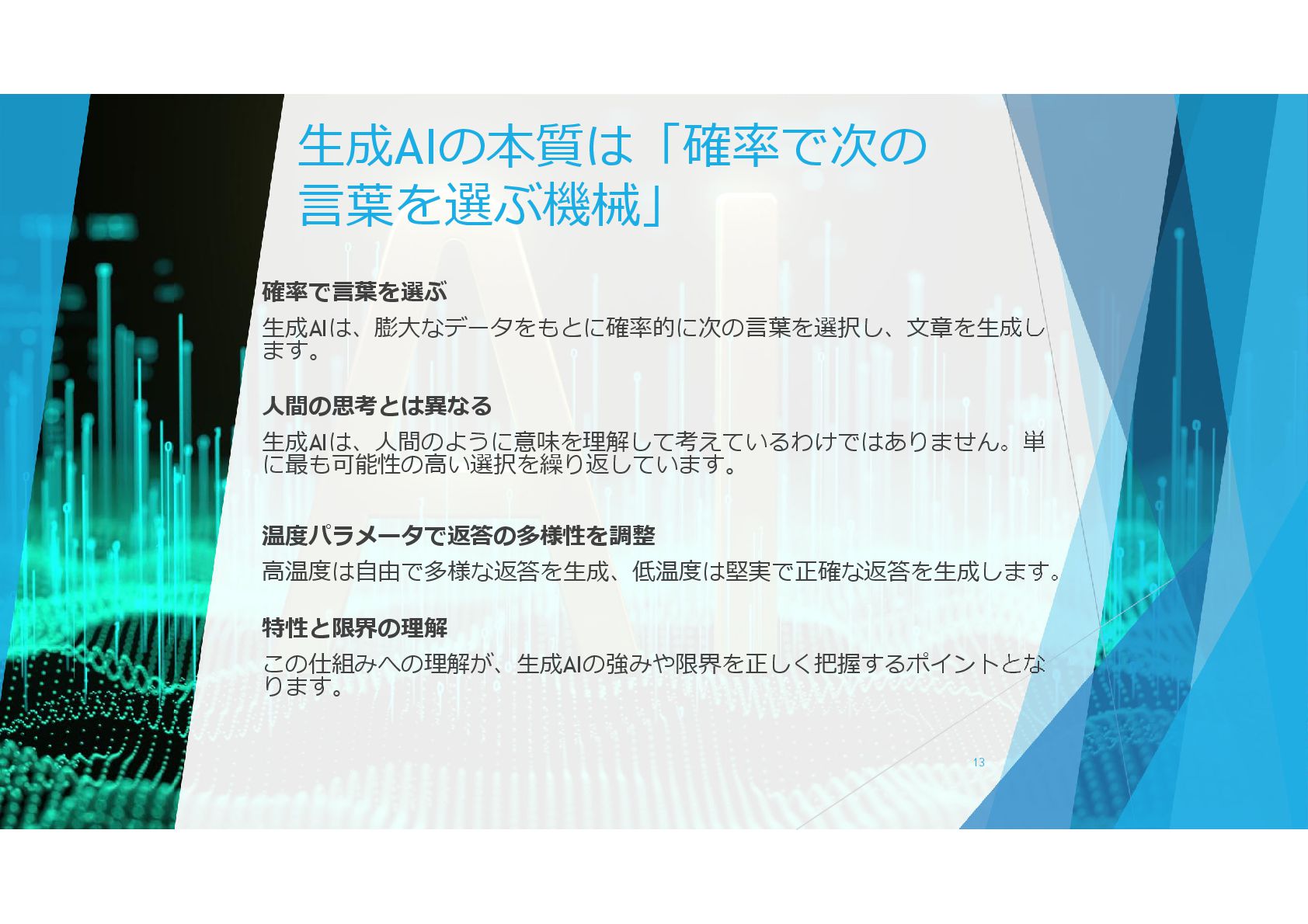 生成AIの本質は「確率で次の言葉を選ぶ機械」

確率で言葉を選ぶ

生成AIは、膨大なデータをもとに確率的に次の言葉を選択し、文章を生成します。

人間の思考とは異なる

生成AIは、人間のように意味を理解して考えているわけではありません。単に最も可能性の高い選択を繰り返しています。

温度パラメータで返答の多様性を調整

高温度は自由で多様な返答を生成、低温度は堅実で正確な返答を生成します。

特性と限界の理解

この仕組みへの理解が、生成AIの強みや限界を正しく把握するポイントとなります。

13